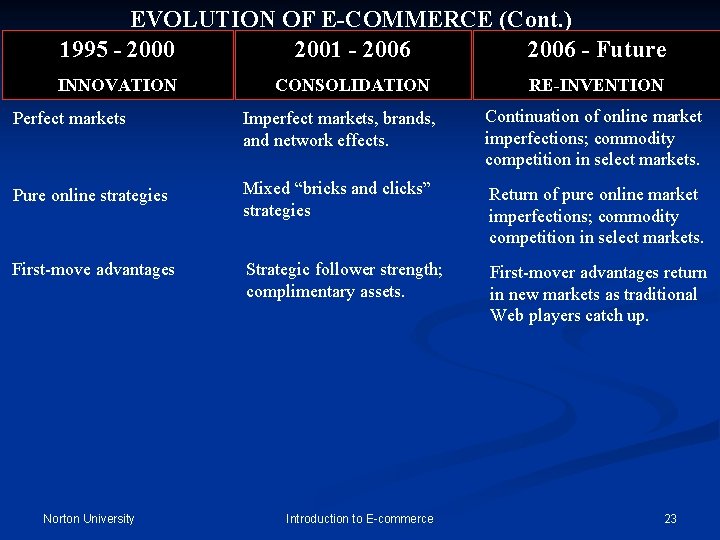 EVOLUTION OF E-COMMERCE (Cont.)

| 1995 - 2000 INNOVATION | 2001 - 2006 CONSOLIDATION | 2006 - Future RE-INVENTION |
|---|---|---|
| Perfect markets | Imperfect markets, brands, and network effects. | Continuation of online market imperfections; commodity competition in select markets. |
| Pure online strategies | Mixed “bricks and clicks” strategies | Return of pure online market imperfections; commodity competition in select markets. |
| First-move advantages | Strategic follower strength; complimentary assets. | First-mover advantages return in new markets as traditional Web players catch up. |

Norton University

Introduction to E-commerce

23